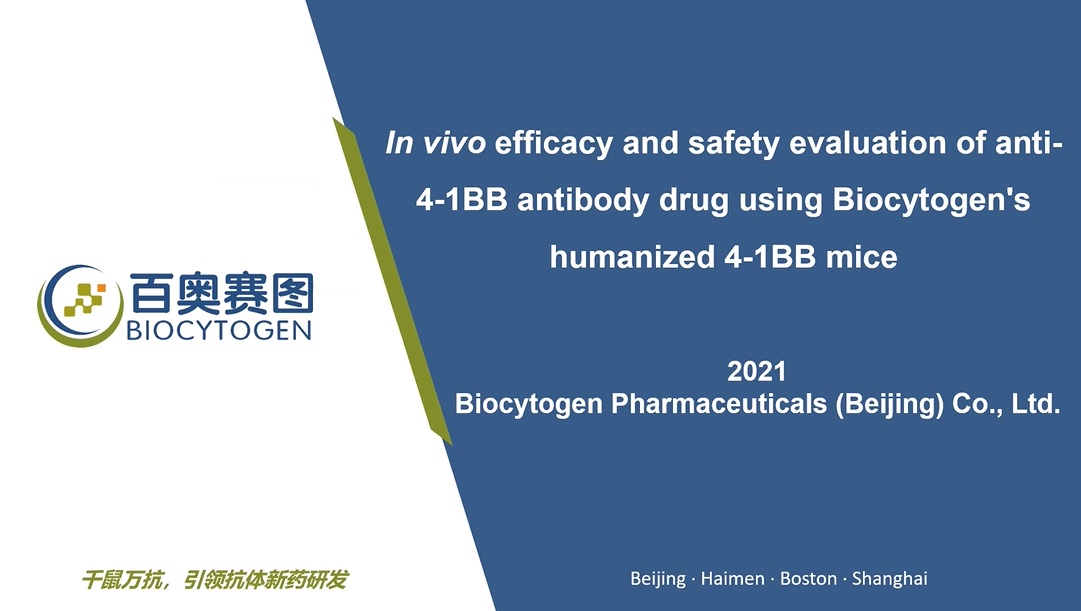 百奥赛图
BIOCYTOGEN

In vivo efficacy and safety evaluation of anti-4-1BB antibody drug using Biocytogen's humanized 4-1BB mice

2021
Biocytogen Pharmaceuticals (Beijing) Co., Ltd.

千鼠万抗，引领抗体新药研发

Beijing · Haimen · Boston · Shanghai